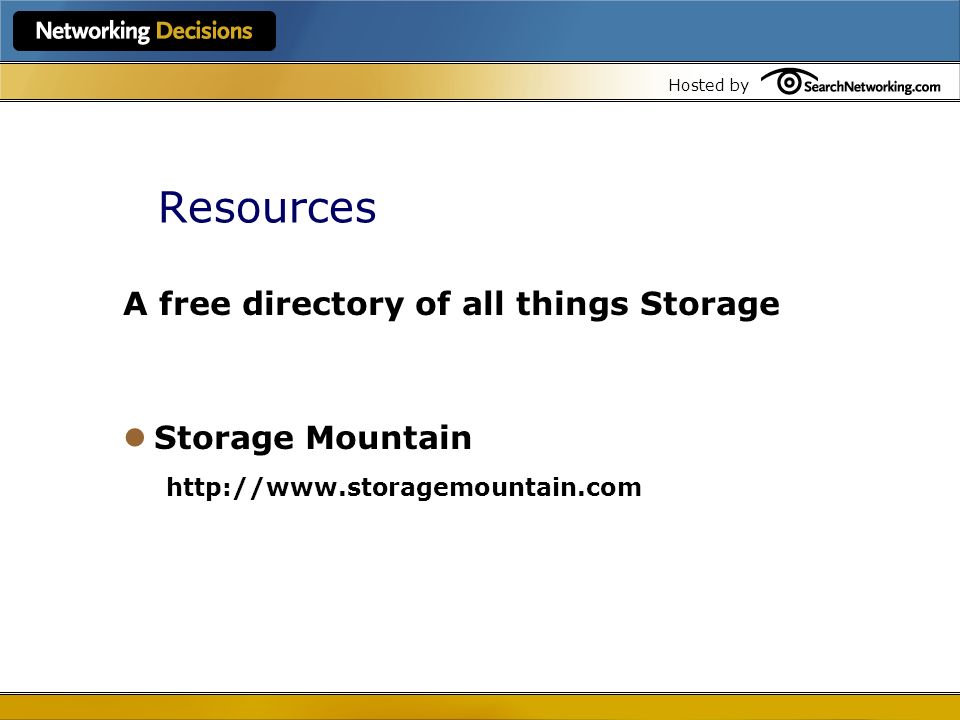 Networking Decisions

Hosted by SearchNetworking.com

Resources

A free directory of all things Storage

Storage Mountain

http://www.storagemountain.com